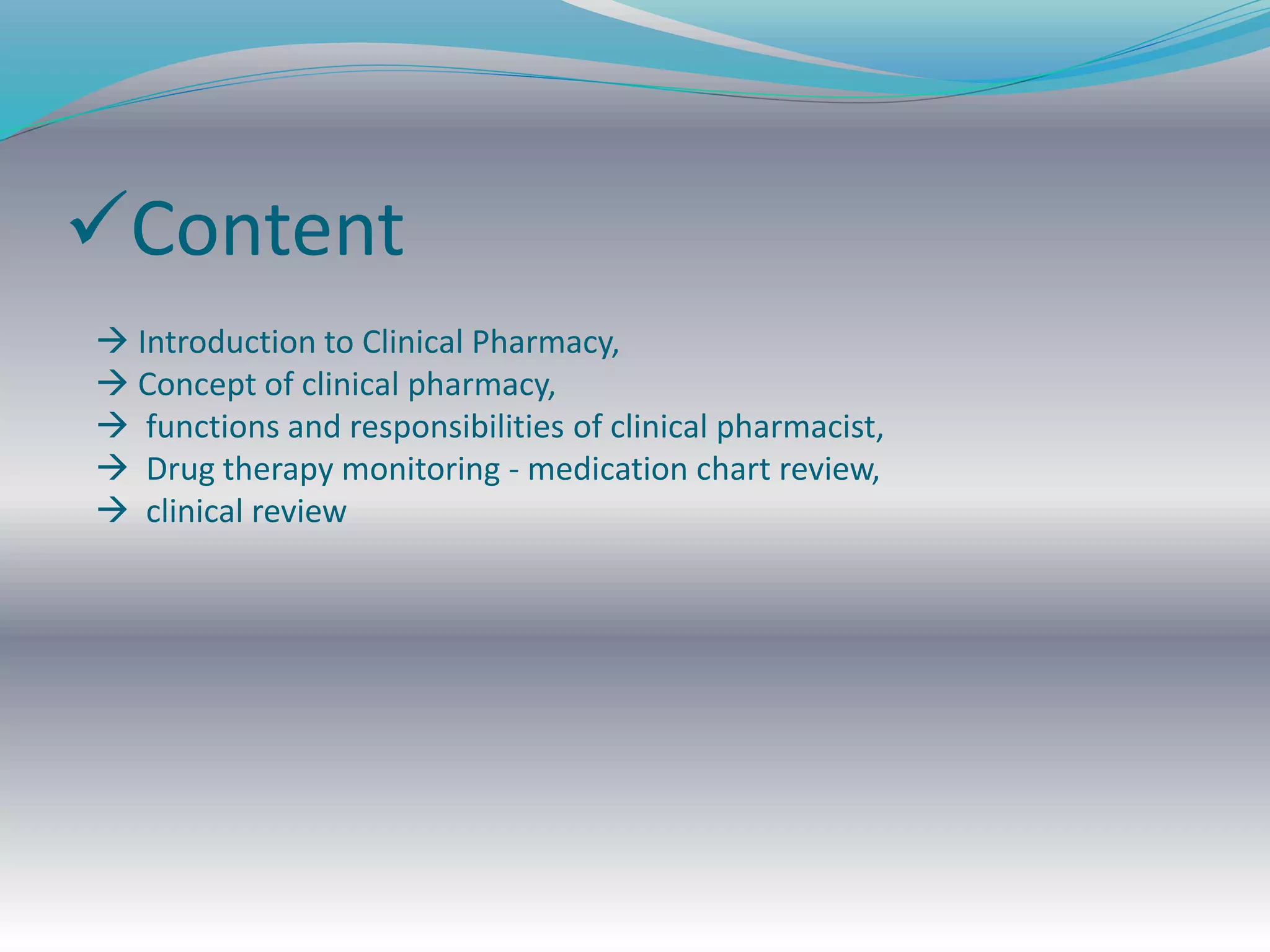 ✓Content

→ Introduction to Clinical Pharmacy,
→ Concept of clinical pharmacy,
→ functions and responsibilities of clinical pharmacist,
→ Drug therapy monitoring - medication chart review,
→ clinical review